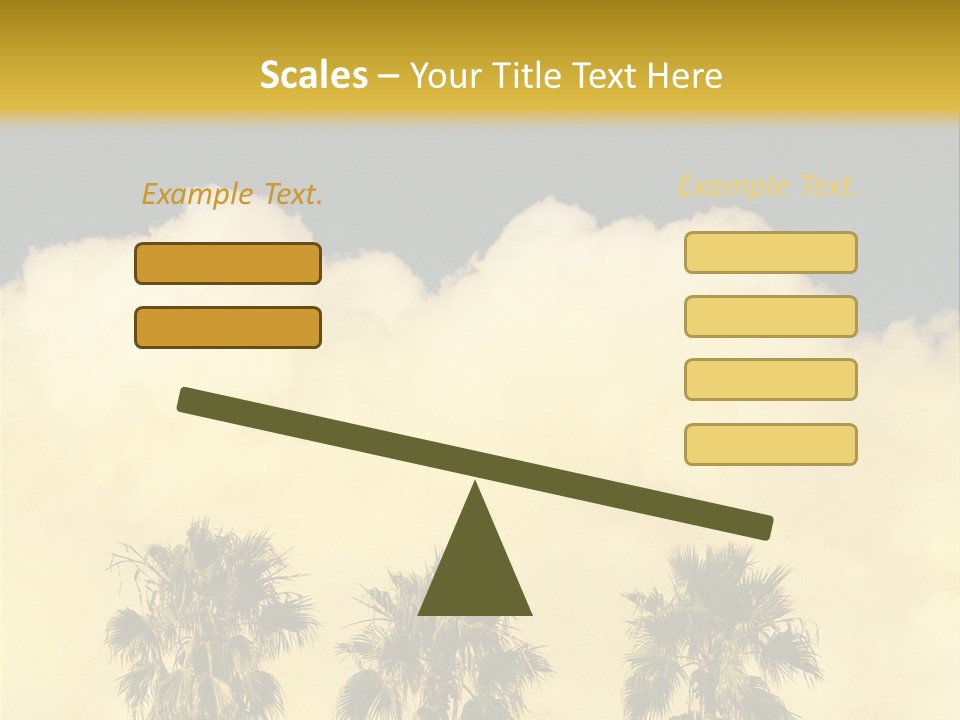 Scales – Your Title Text Here

Example Text.

Example Text.